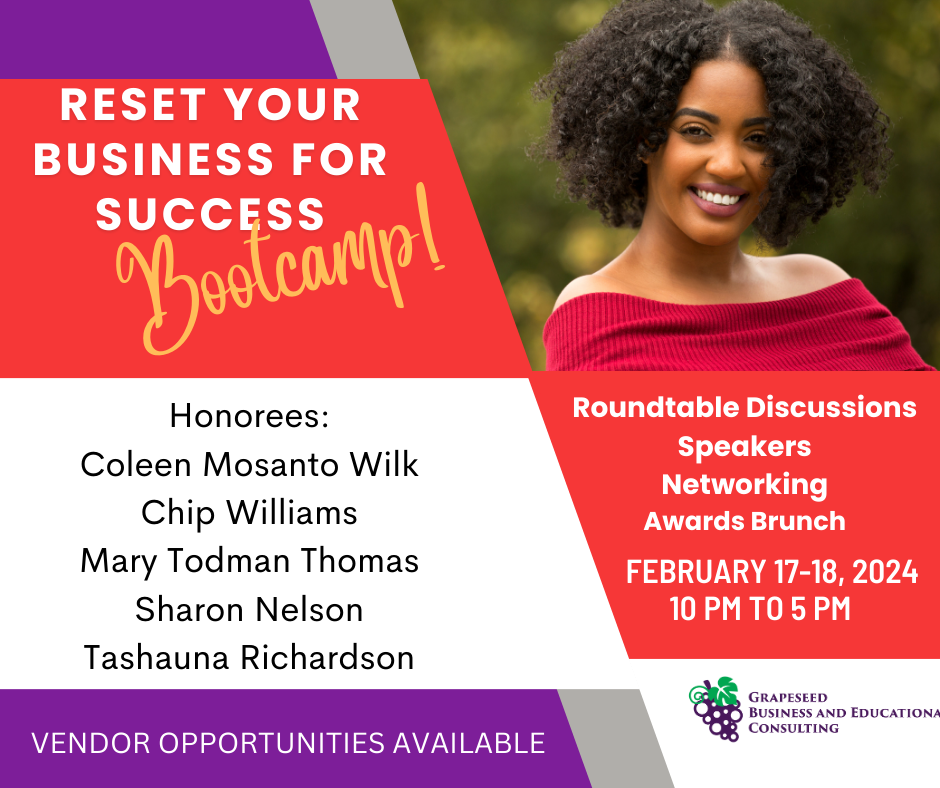 RESET YOUR BUSINESS FOR SUCCESS Bootcamp!

Honorees:
Coleen Mosanto Wilk
Chip Williams
Mary Todman Thomas
Sharon Nelson
Tashauna Richardson

Roundtable Discussions
Speakers
Networking
Awards Brunch

FEBRUARY 17-18, 2024
10 PM TO 5 PM

VENDOR OPPORTUNITIES AVAILABLE

GRAPESEED
BUSINESS AND EDUCATIONA
CONSULTING